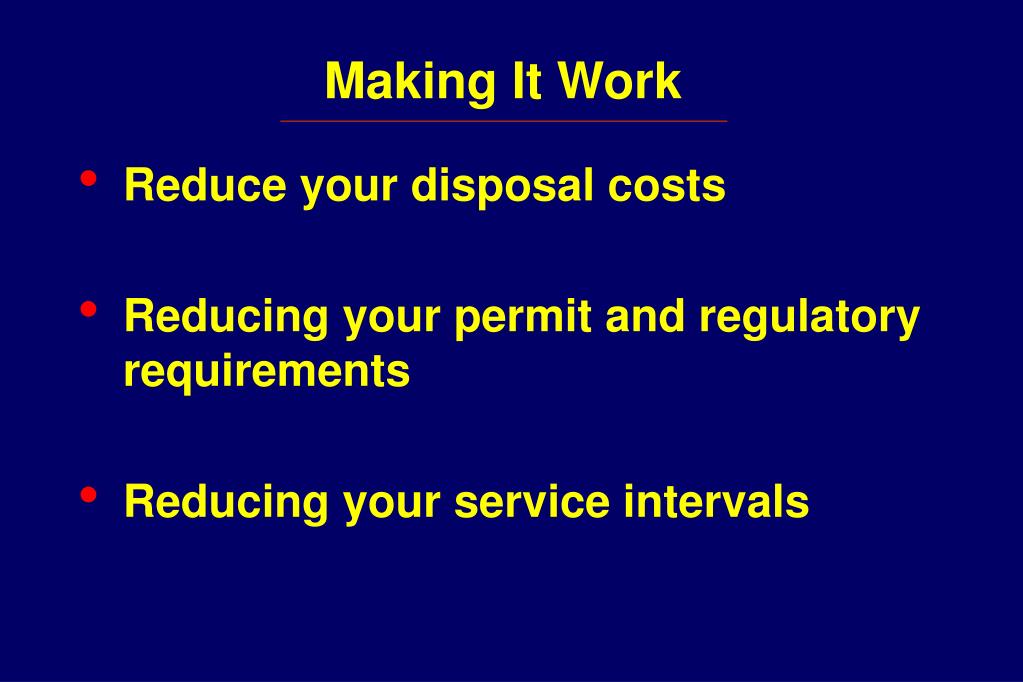 Making It Work

• Reduce your disposal costs

• Reducing your permit and regulatory requirements

• Reducing your service intervals